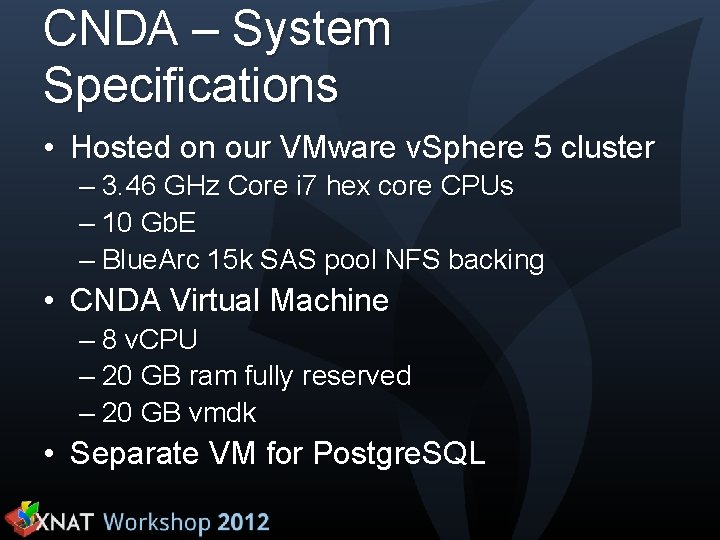 CNDA – System Specifications

• Hosted on our VMware vSphere 5 cluster
– 3.46 GHz Core i7 hex core CPUs
– 10 GbE
– BlueArc 15k SAS pool NFS backing
• CNDA Virtual Machine
– 8 vCPU
– 20 GB ram fully reserved
– 20 GB vmdk
• Separate VM for PostgreSQL

XNAT Workshop 2012